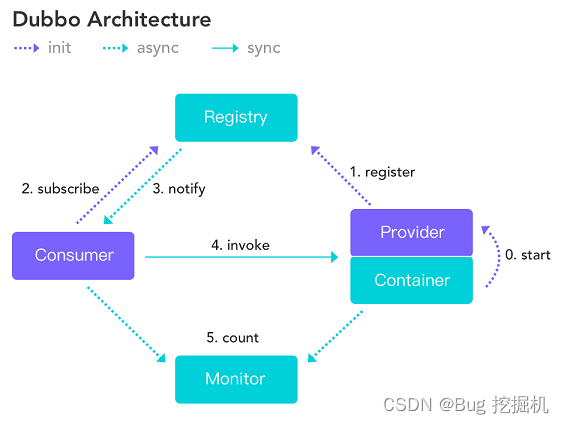 Dubbo Architecture

init async sync

Registry

2. subscribe

3. notify

1. register

Consumer

4. invoke

Provider

Container

0. start

5. count

Monitor

CSDN @Bug 挖掘机